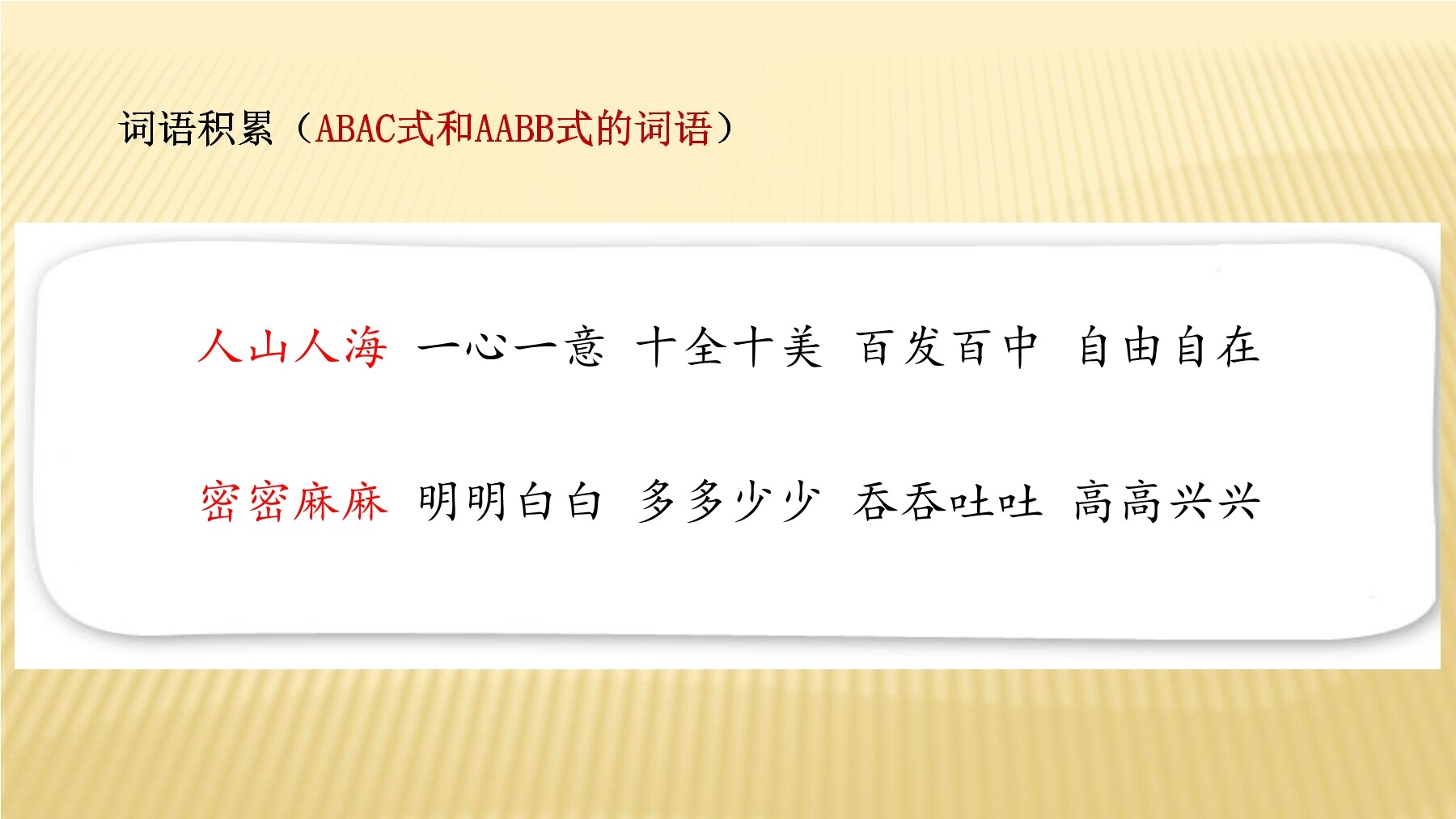 词语积累（ABAC式和AABB式的词语）

人山人海 一心一意 十全十美 百发百中 自由自在

密密麻麻 明明白白 多多少少 吞吞吐吐 高高兴兴